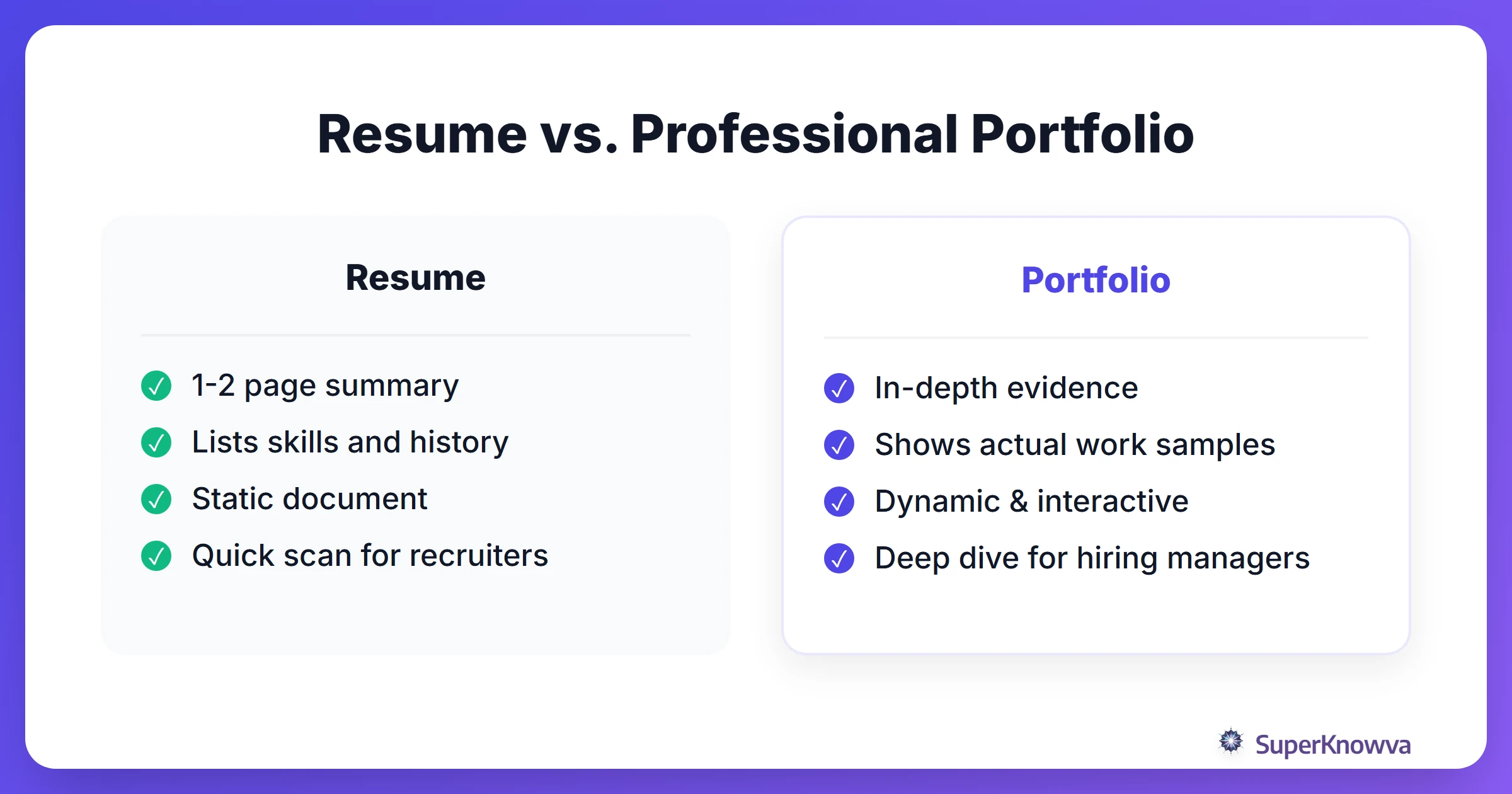 Resume vs. Professional Portfolio

Resume

1-2 page summary
Lists skills and history
Static document
Quick scan for recruiters

Portfolio

In-depth evidence
Shows actual work samples
Dynamic & interactive
Deep dive for hiring managers

SuperKnowva